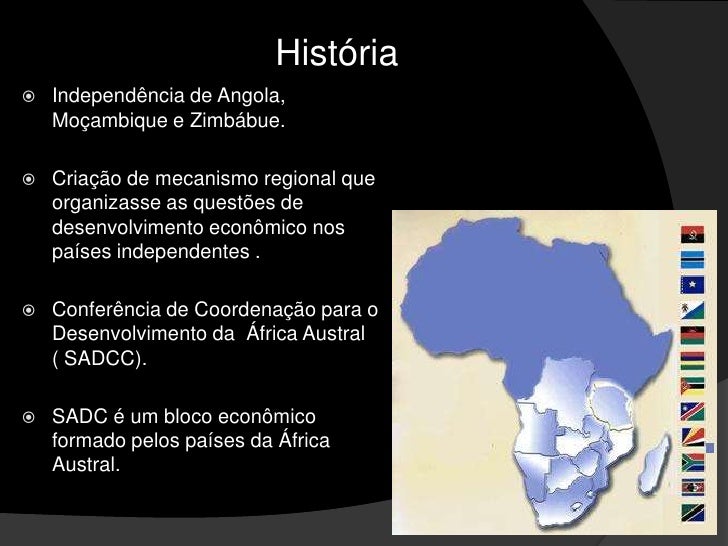 História

Independência de Angola, Moçambique e Zimbábue.

Criação de mecanismo regional que organizasse as questões de desenvolvimento econômico nos países independentes .

Conferência de Coordenação para o Desenvolvimento da  África Austral ( SADCC).

SADC é um bloco econômico formado pelos países da África Austral.